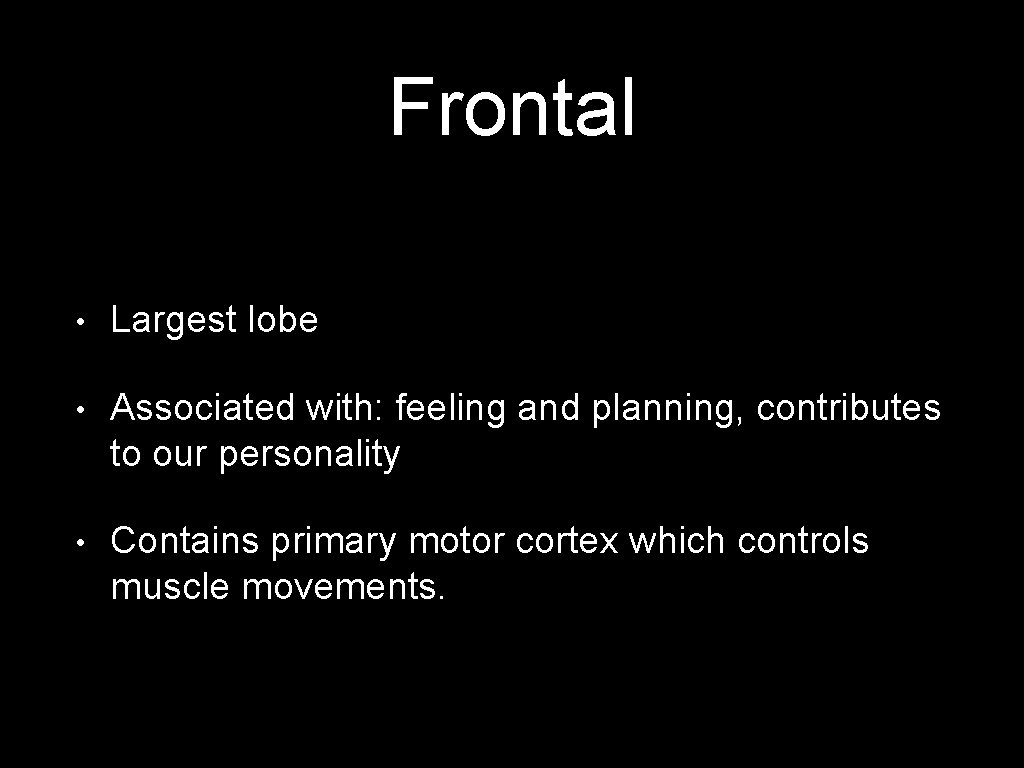 Frontal

• Largest lobe

• Associated with: feeling and planning, contributes to our personality

• Contains primary motor cortex which controls muscle movements.